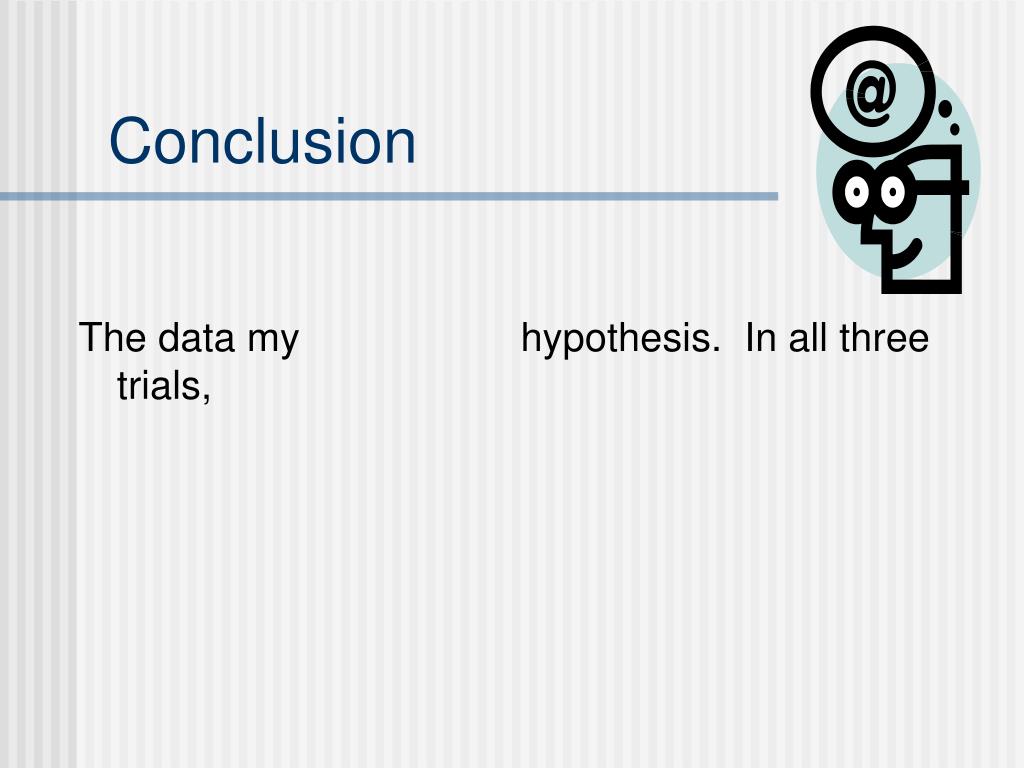 Conclusion

@

The data my hypothesis. In all three trials,